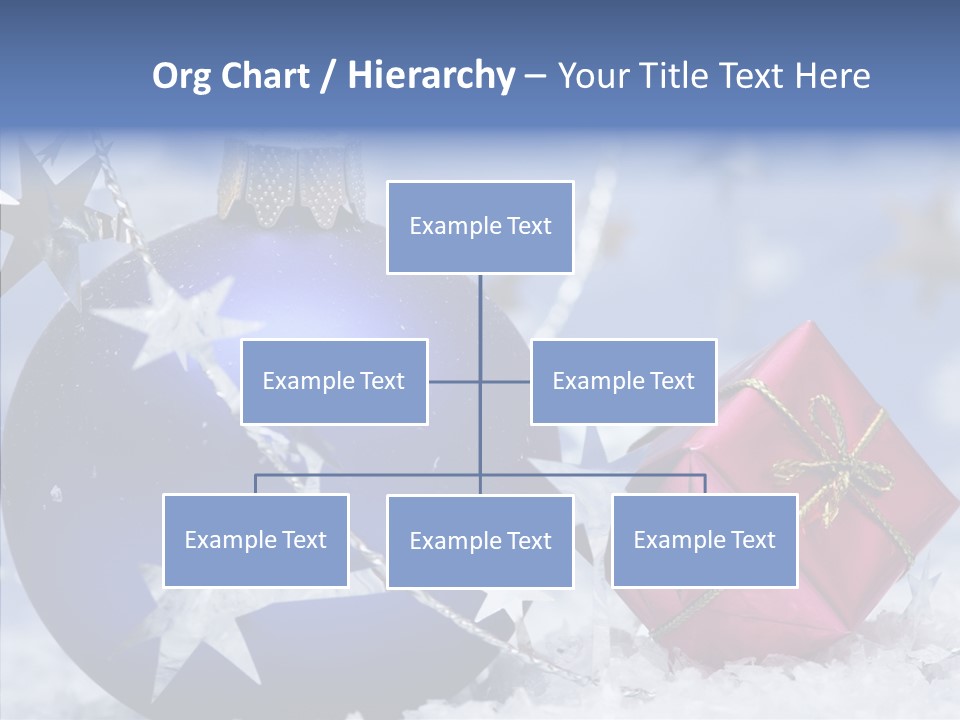 Org Chart / Hierarchy – Your Title Text Here

Example Text

Example Text

Example Text

Example Text

Example Text

Example Text